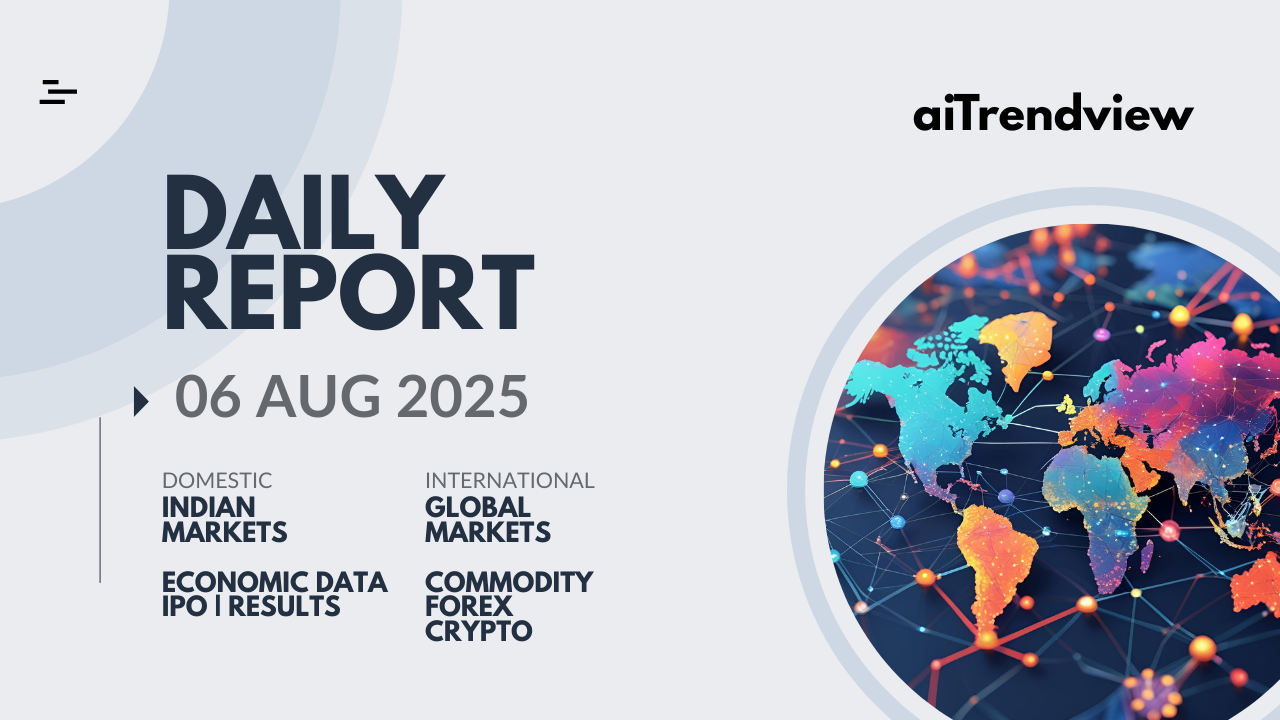 aiTrendview

DAILY REPORT

06 AUG 2025

DOMESTIC
INDIAN MARKETS

ECONOMIC DATA
IPO | RESULTS

INTERNATIONAL
GLOBAL MARKETS

COMMODITY
FOREX
CRYPTO